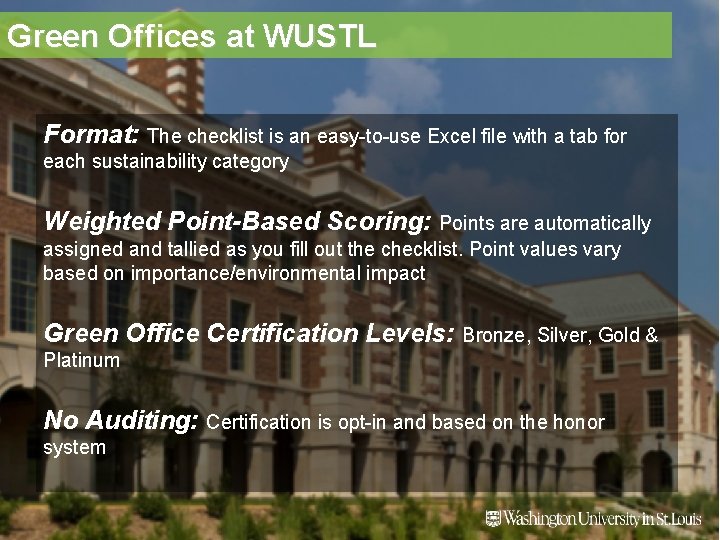 Green Offices at WUSTL

Format: The checklist is an easy-to-use Excel file with a tab for each sustainability category

Weighted Point-Based Scoring: Points are automatically assigned and tallied as you fill out the checklist. Point values vary based on importance/environmental impact

Green Office Certification Levels: Bronze, Silver, Gold & Platinum

No Auditing: Certification is opt-in and based on the honor system

Washington University in St. Louis